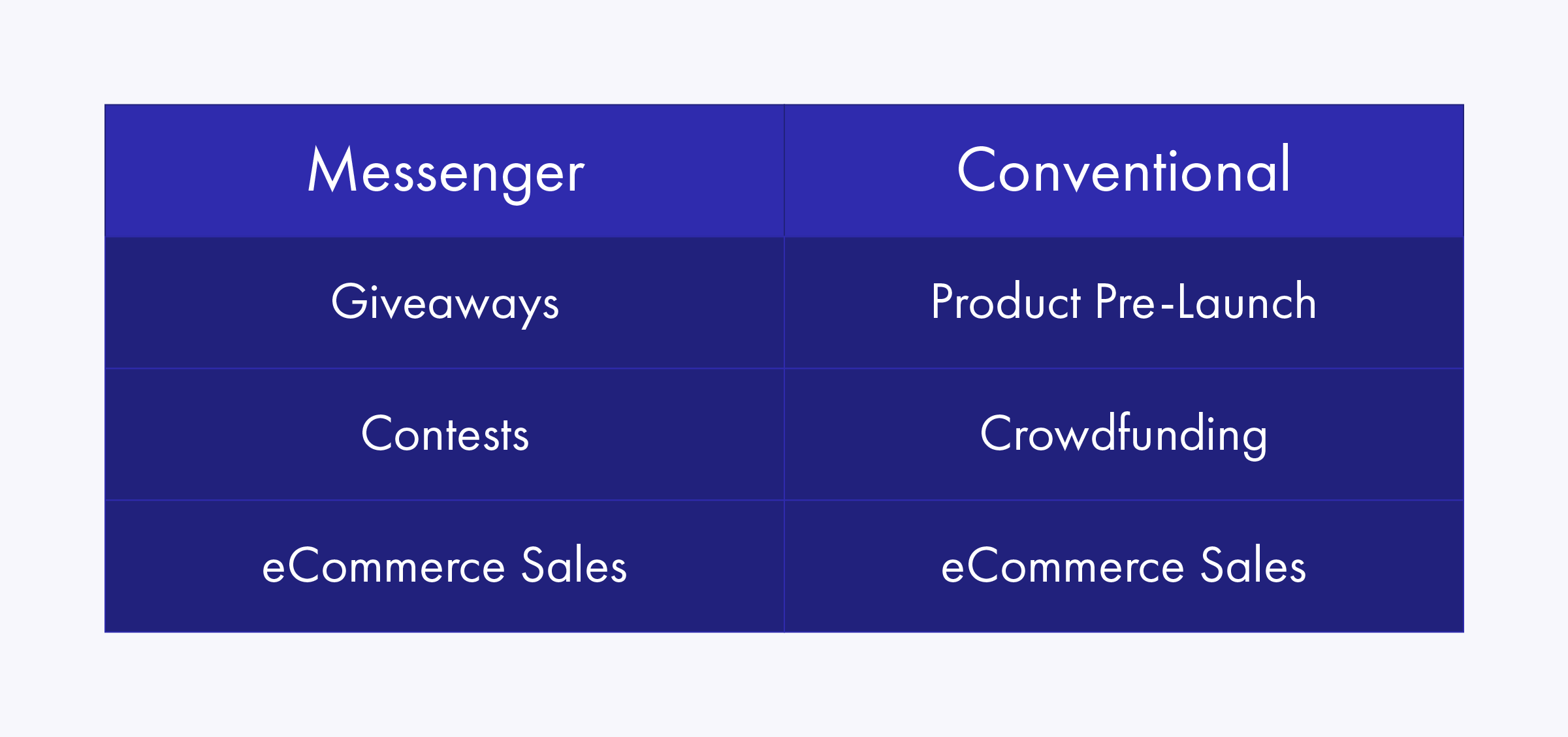 | Messenger | Conventional |
|---|---|
| Giveaways | Product Pre-Launch |
| Contests | Crowdfunding |
| eCommerce Sales | eCommerce Sales |